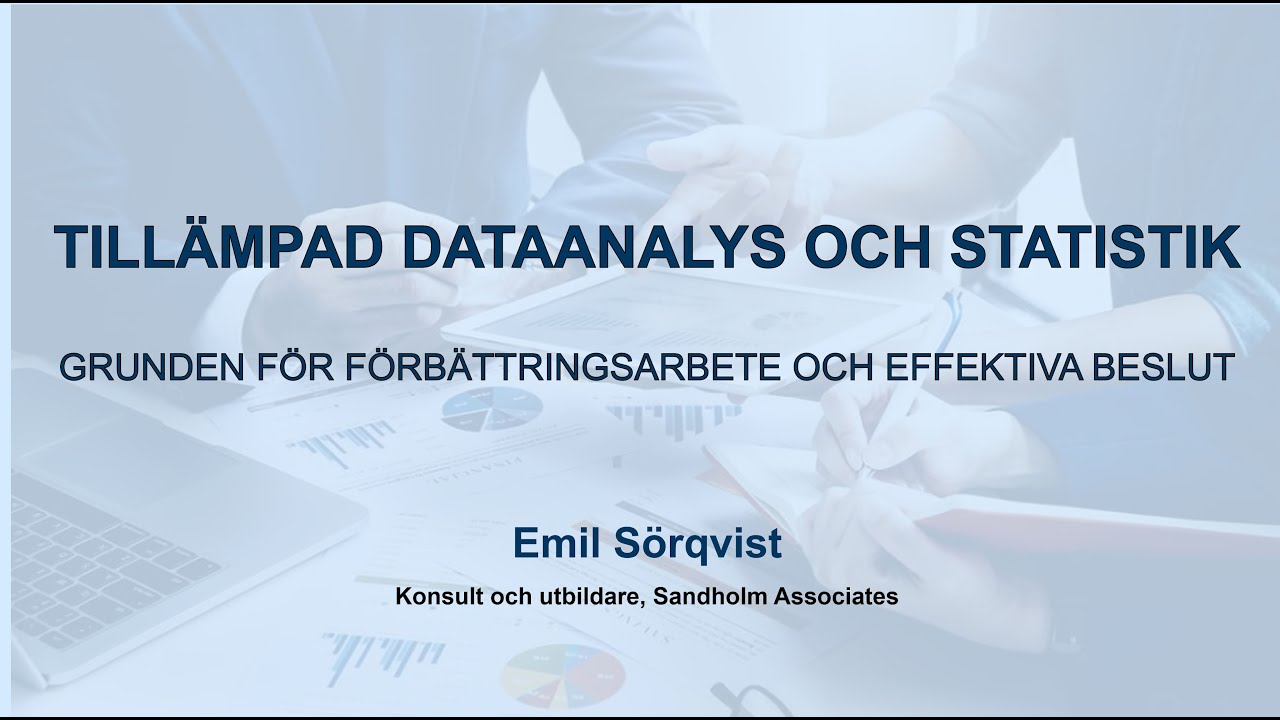 TILLÄMPAD DATAANALYS OCH STATISTIK

GRUNDEN FÖR FÖRBÄTTRINGSARBETE OCH EFFEKTIVA BESLUT

Emil Sörqvist

Konsult och utbildare, Sandholm Associates